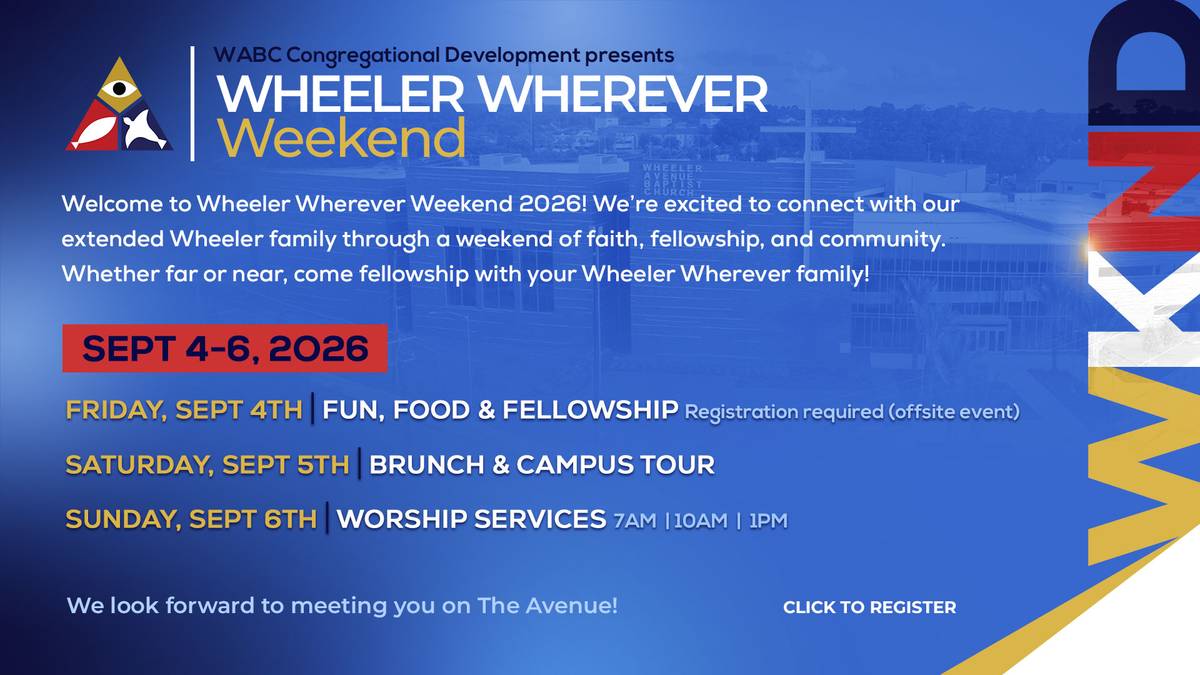 WABC Congregational Development presents
WHEELER WHEREVER
Weekend

WHEELER AVENUE BAPTIST CHURCH

Welcome to Wheeler Wherever Weekend 2026! We're excited to connect with our extended Wheeler family through a weekend of faith, fellowship, and community. Whether far or near, come fellowship with your Wheeler Wherever family!

SEPT 4-6, 2026

FRIDAY, SEPT 4TH | FUN, FOOD & FELLOWSHIP Registration required (offsite event)

SATURDAY, SEPT 5TH | BRUNCH & CAMPUS TOUR

SUNDAY, SEPT 6TH | WORSHIP SERVICES 7AM | 10AM | 1PM

We look forward to meeting you on The Avenue!

CLICK TO REGISTER

WKND